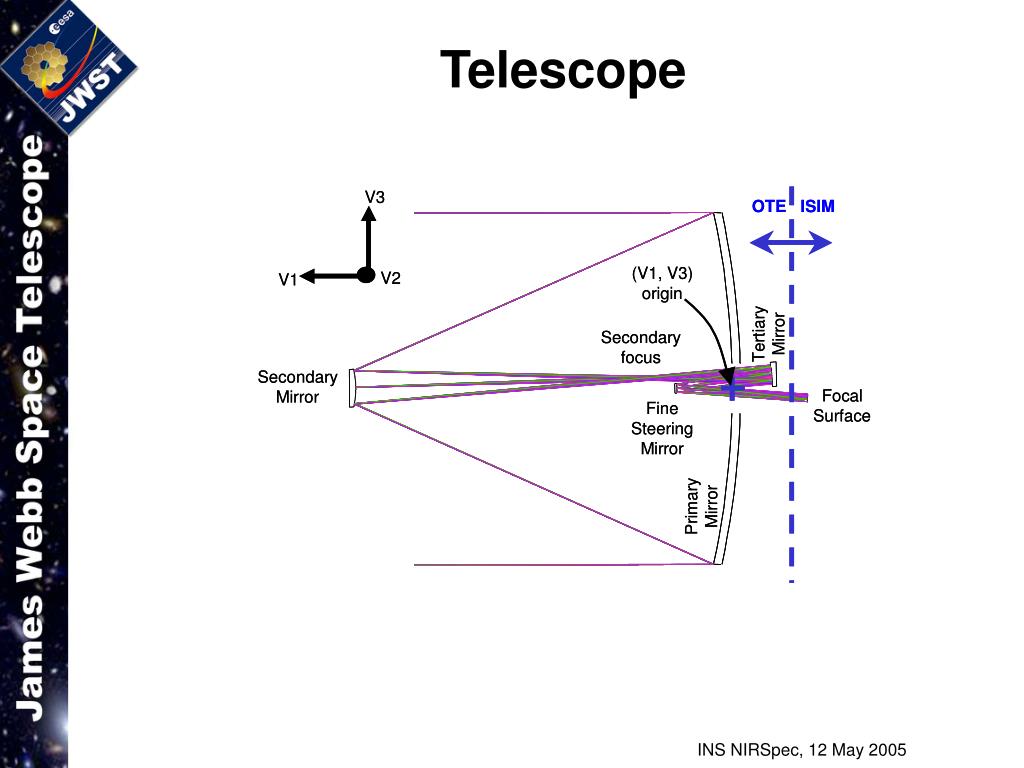 esa
JWST

James Webb Space Telescope

Telescope

V3
V1
V2

OTE ISIM

(V1, V3) origin

Secondary focus

Tertiary Mirror

Secondary Mirror

Fine Steering Mirror

Focal Surface

Primary Mirror

INS NIRSpec, 12 May 2005